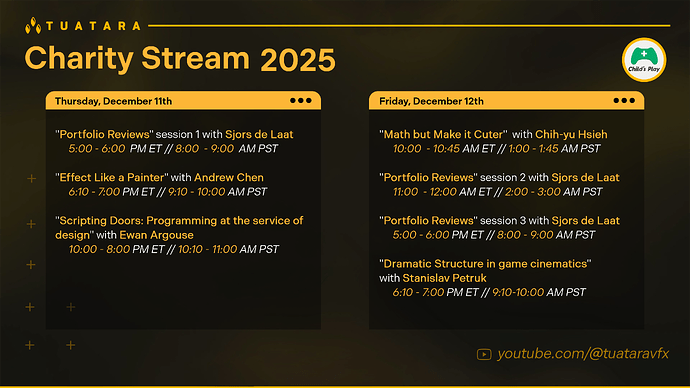 TUATARA

Charity Stream 2025

Child's Play

Thursday, December 11th

"Portfolio Reviews" session 1 with Sjors de Laat
5:00 - 6:00 PM ET // 8:00 - 9:00 AM PST

"Effect Like a Painter" with Andrew Chen
6:10 - 7:00 PM ET // 9:10 - 10:00 AM PST

"Scripting Doors: Programming at the service of design" with Ewan Argouse
10:00 - 8:00 PM ET // 10:10 - 11:00 AM PST

Friday, December 12th

"Math but Make it Cuter" with Chih-yu Hsieh
10:00 - 10:45 AM ET // 1:00 - 1:45 AM PST

"Portfolio Reviews" session 2 with Sjors de Laat
11:00 - 12:00 AM ET // 2:00 - 3:00 AM PST

"Portfolio Reviews" session 3 with Sjors de Laat
5:00 - 6:00 PM ET // 8:00 - 9:00 AM PST

"Dramatic Structure in game cinematics" with Stanislav Petruk
6:10 - 7:00 PM ET // 9:10-10:00 AM PST

youtube.com/@tuataravfx